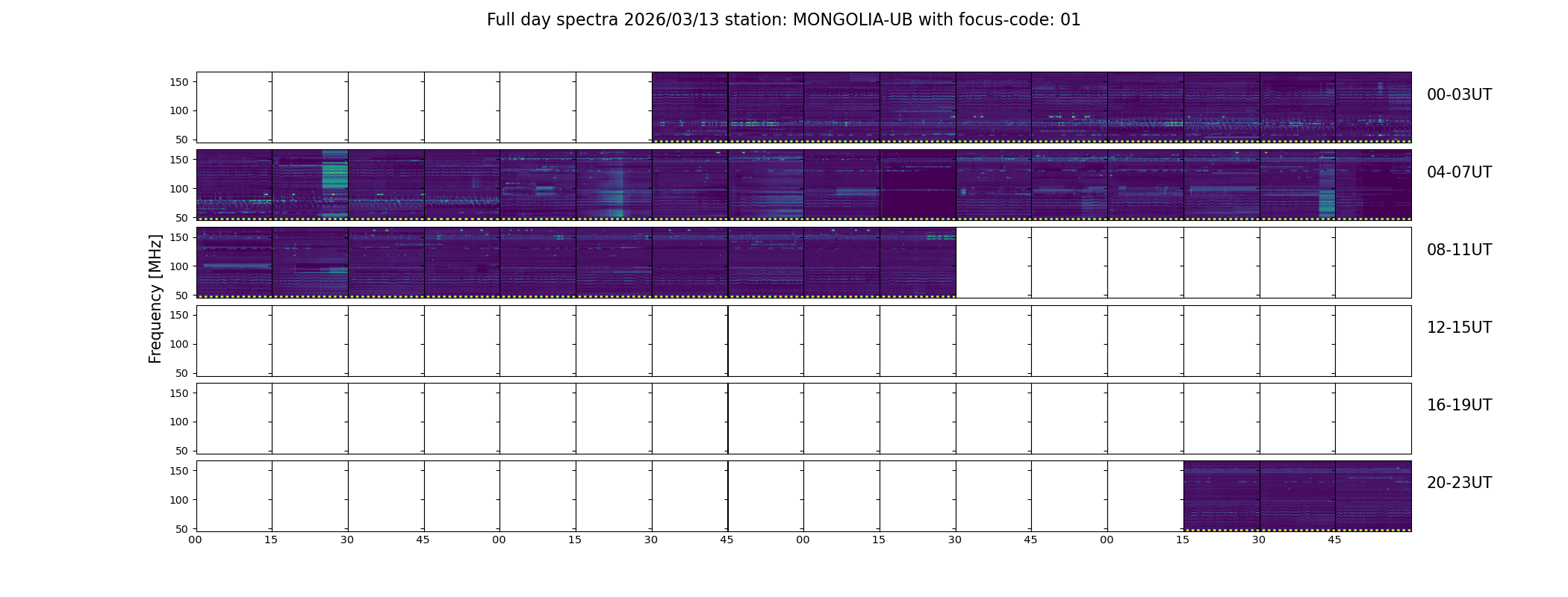 Full day spectra 2026/03/13 station: MONGOLIA-UB with focus-code: 01

Frequency [MHz]

150
100
50
00-03UT

150
100
50
04-07UT

150
100
50
08-11UT

150
100
50
12-15UT

150
100
50
16-19UT

150
100
50
20-23UT

00 15 30 45 00 15 30 45 00 15 30 45 00 15 30 45